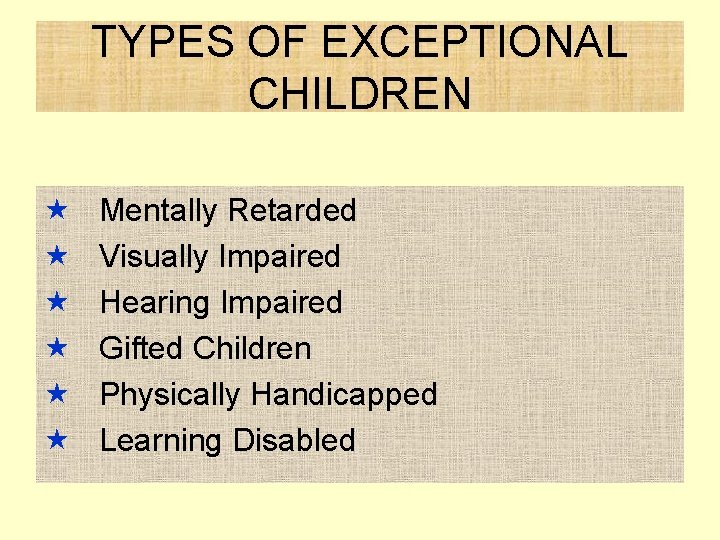 TYPES OF EXCEPTIONAL CHILDREN

★ Mentally Retarded
★ Visually Impaired
★ Hearing Impaired
★ Gifted Children
★ Physically Handicapped
★ Learning Disabled